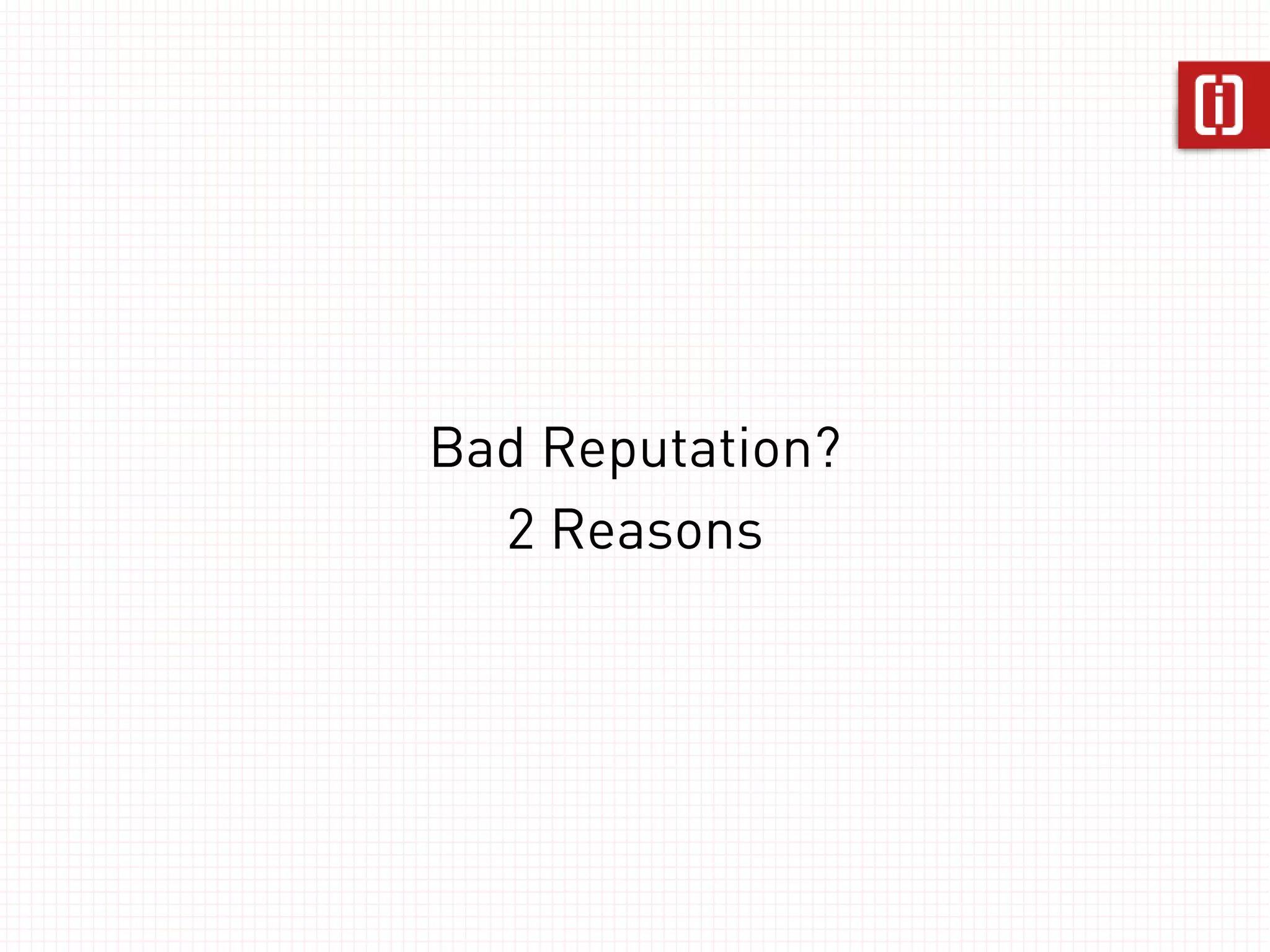 Bad Reputation?

2 Reasons